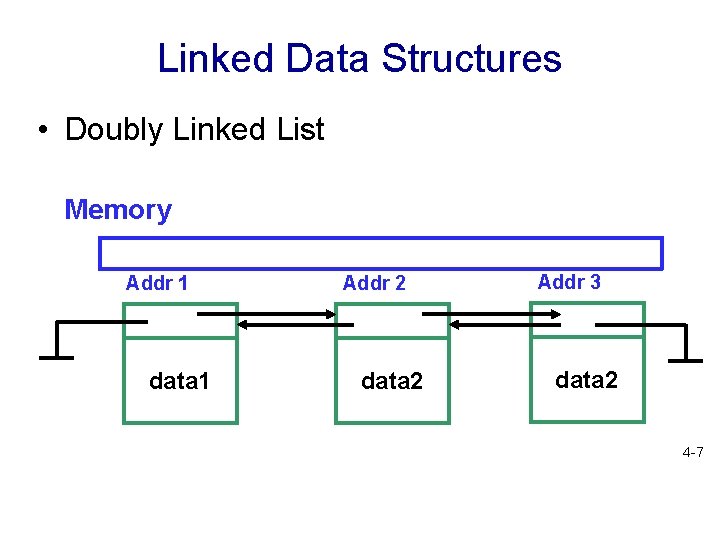 Linked Data Structures

• Doubly Linked List

Memory

Addr 1

Addr 2

Addr 3

data1

data2

data2

4-7